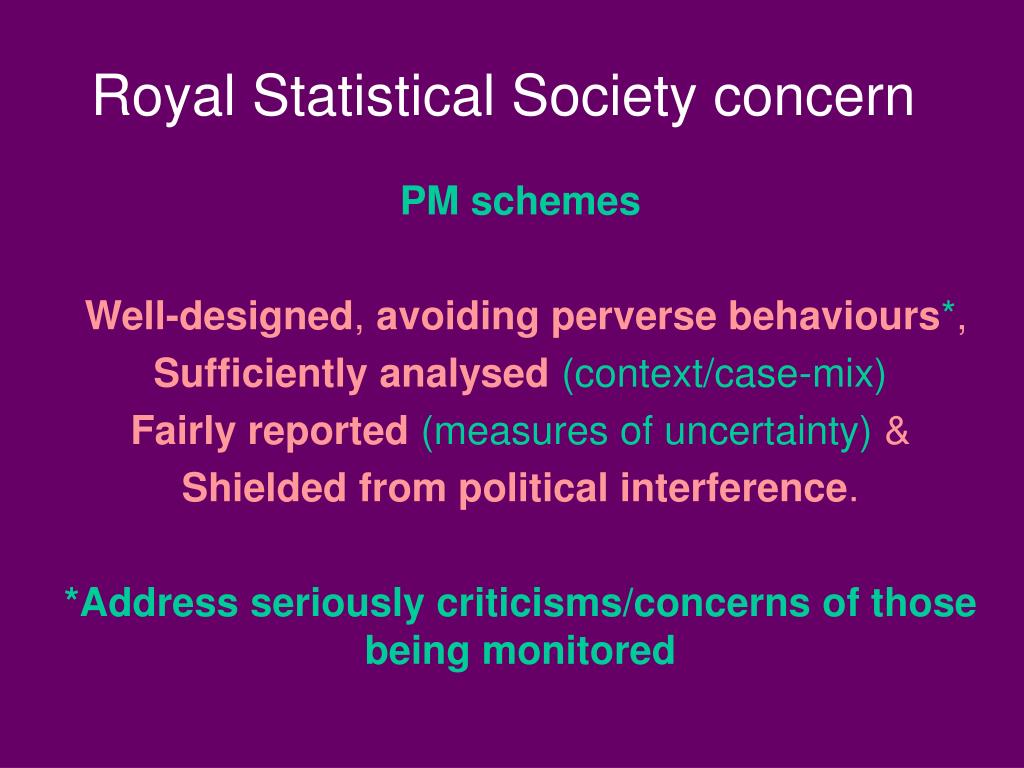 Royal Statistical Society concern

PM schemes

Well-designed, avoiding perverse behaviours*,
Sufficiently analysed (context/case-mix)
Fairly reported (measures of uncertainty) &
Shielded from political interference.

*Address seriously criticisms/concerns of those being monitored